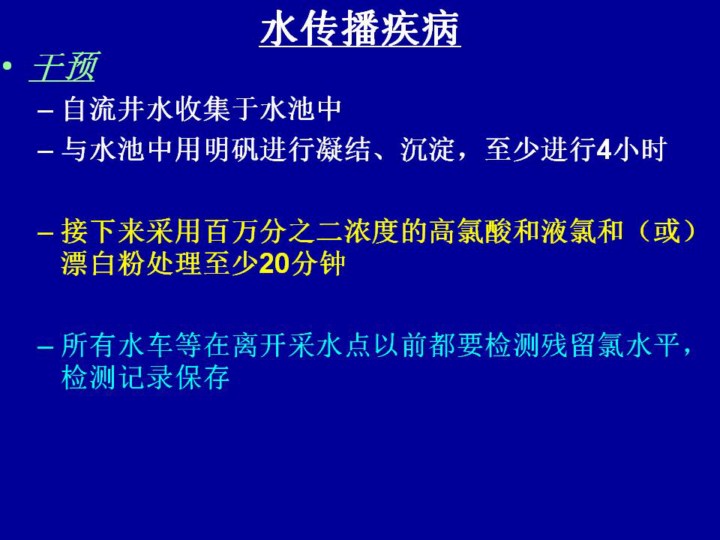 水传播疾病

• 干预

– 自流井水收集于水池中

– 与水池中用明矾进行凝结、沉淀，至少进行4小时

– 接下来采用百万分之二浓度的高氯酸和液氯和（或）漂白粉处理至少20分钟

– 所有水车等在离开采水点以前都要检测残留氯水平，检测记录保存